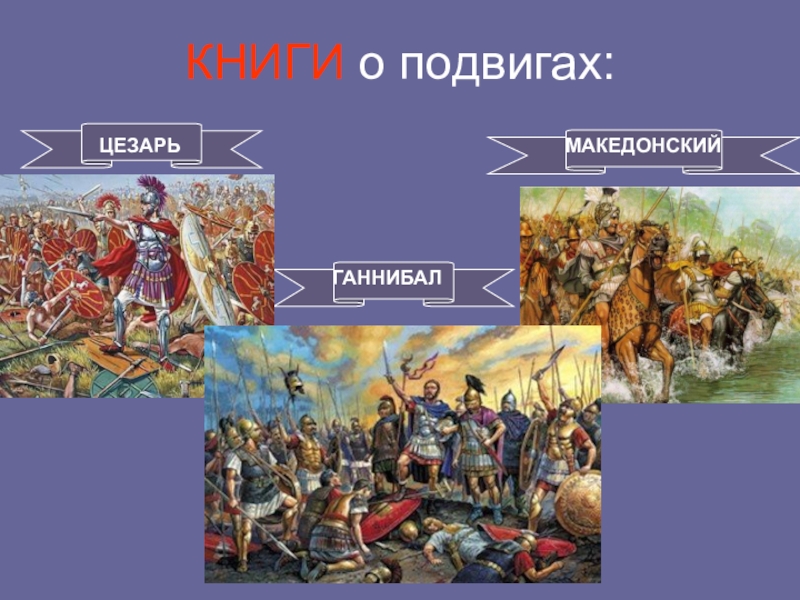 КНИГИ о подвигах:

ЦЕЗАРЬ

МАКЕДОНСКИЙ

ГАННИБАЛ